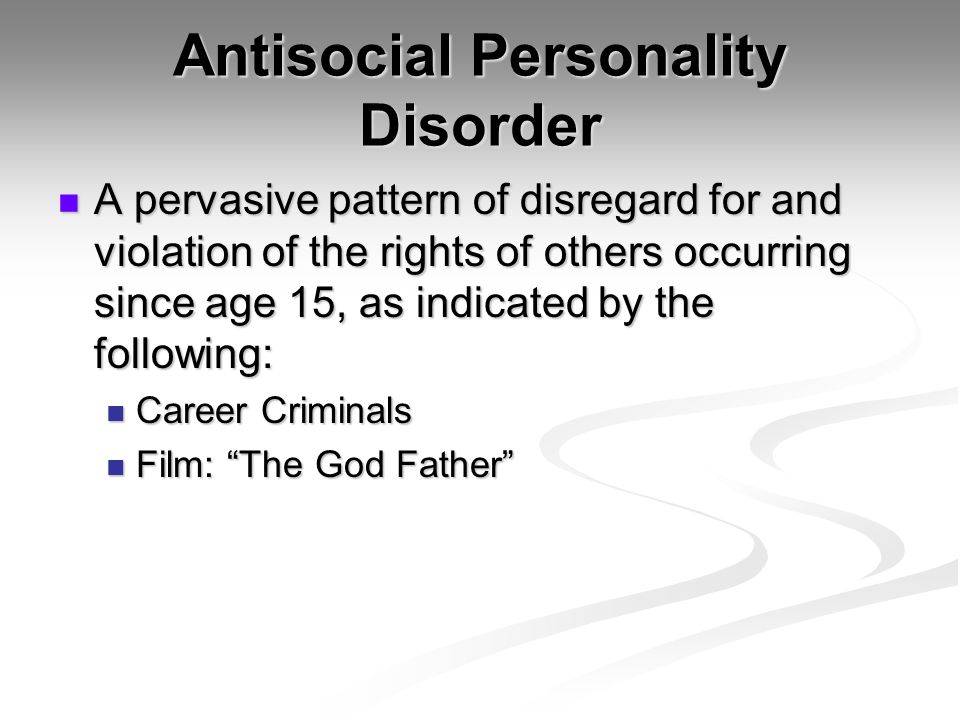 Antisocial Personality Disorder

A pervasive pattern of disregard for and violation of the rights of others occurring since age 15, as indicated by the following:

Career Criminals

Film: “The God Father”